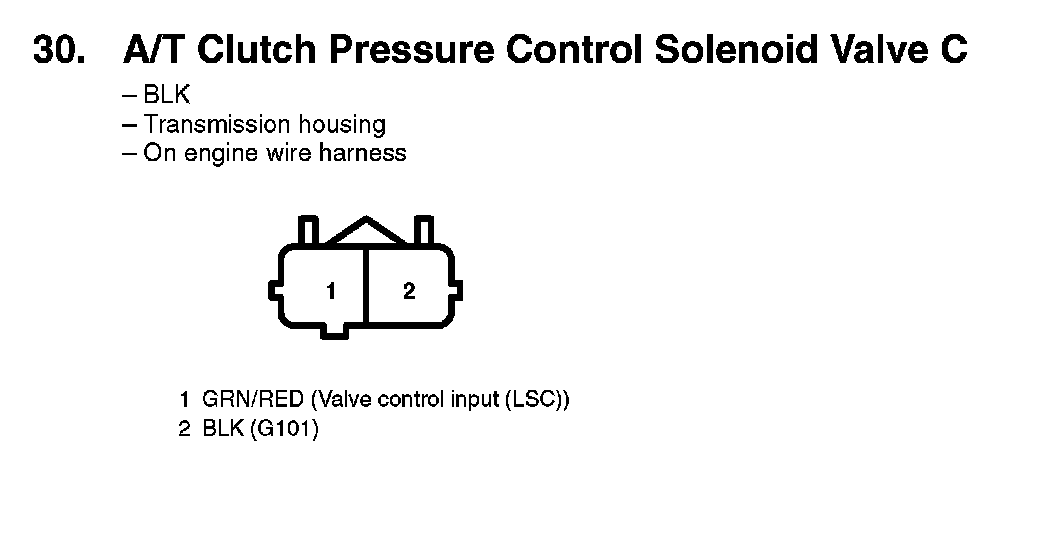 30. A/T Clutch Pressure Control Solenoid Valve C

– BLK
– Transmission housing
– On engine wire harness

1 2

1 GRN/RED (Valve control input (LSC))
2 BLK (G101)